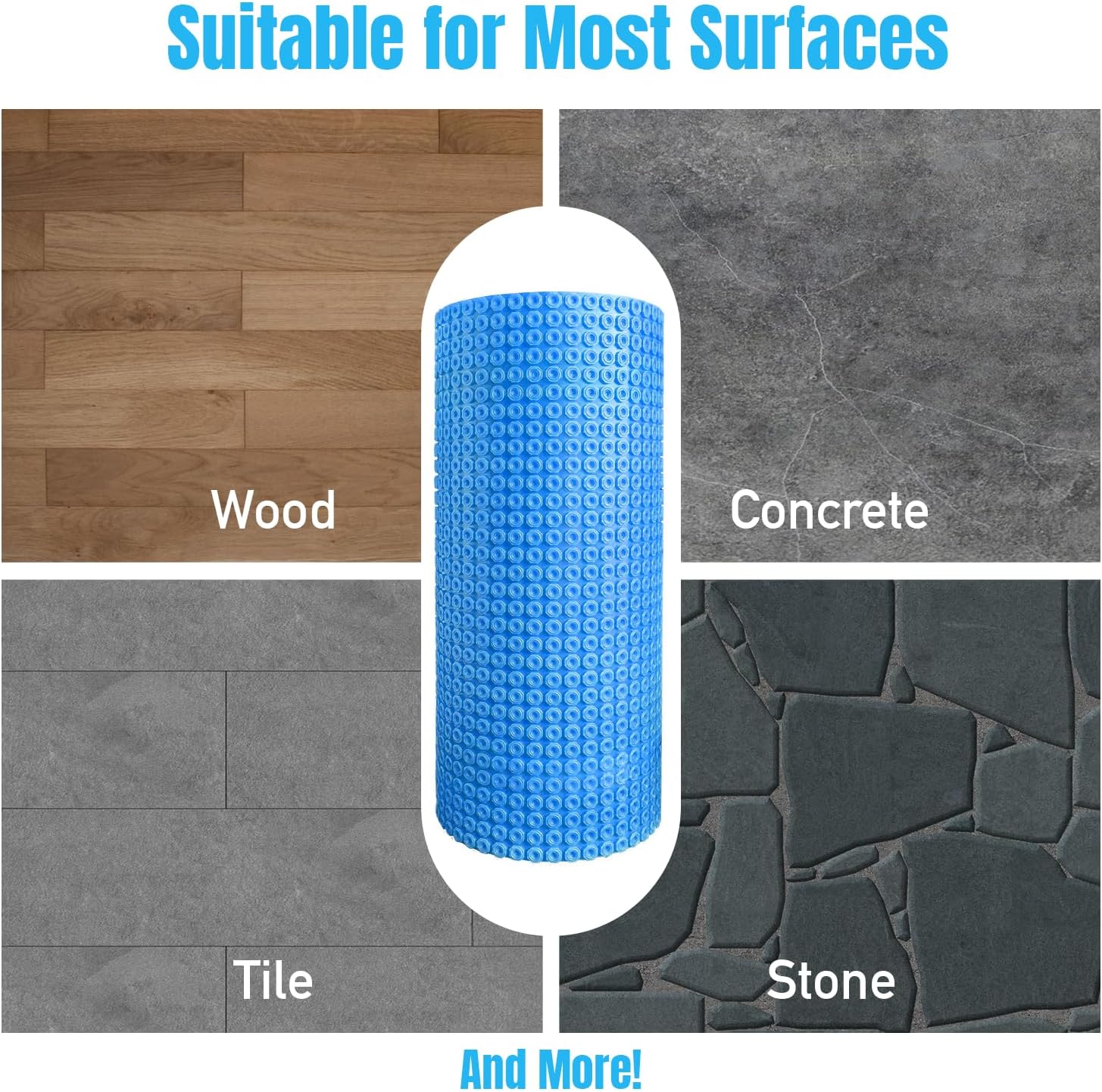 Suitable for Most Surfaces

Wood

Concrete

Tile

Stone

And More!